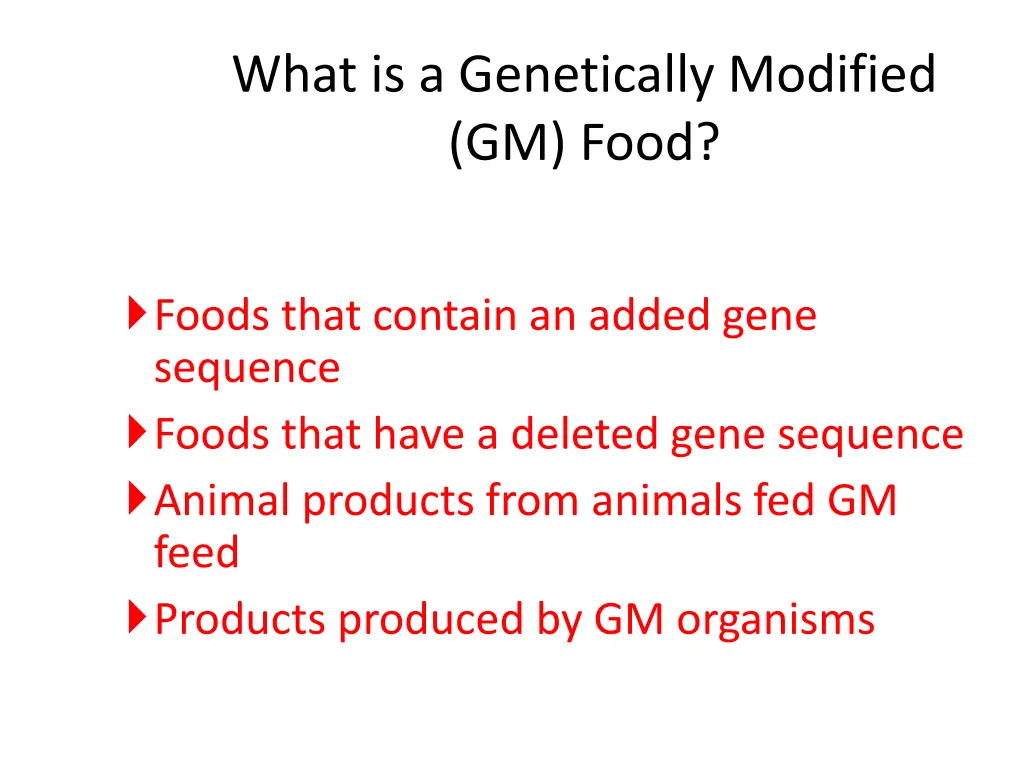 What is a Genetically Modified (GM) Food?

Foods that contain an added gene sequence
Foods that have a deleted gene sequence
Animal products from animals fed GM feed
Products produced by GM organisms